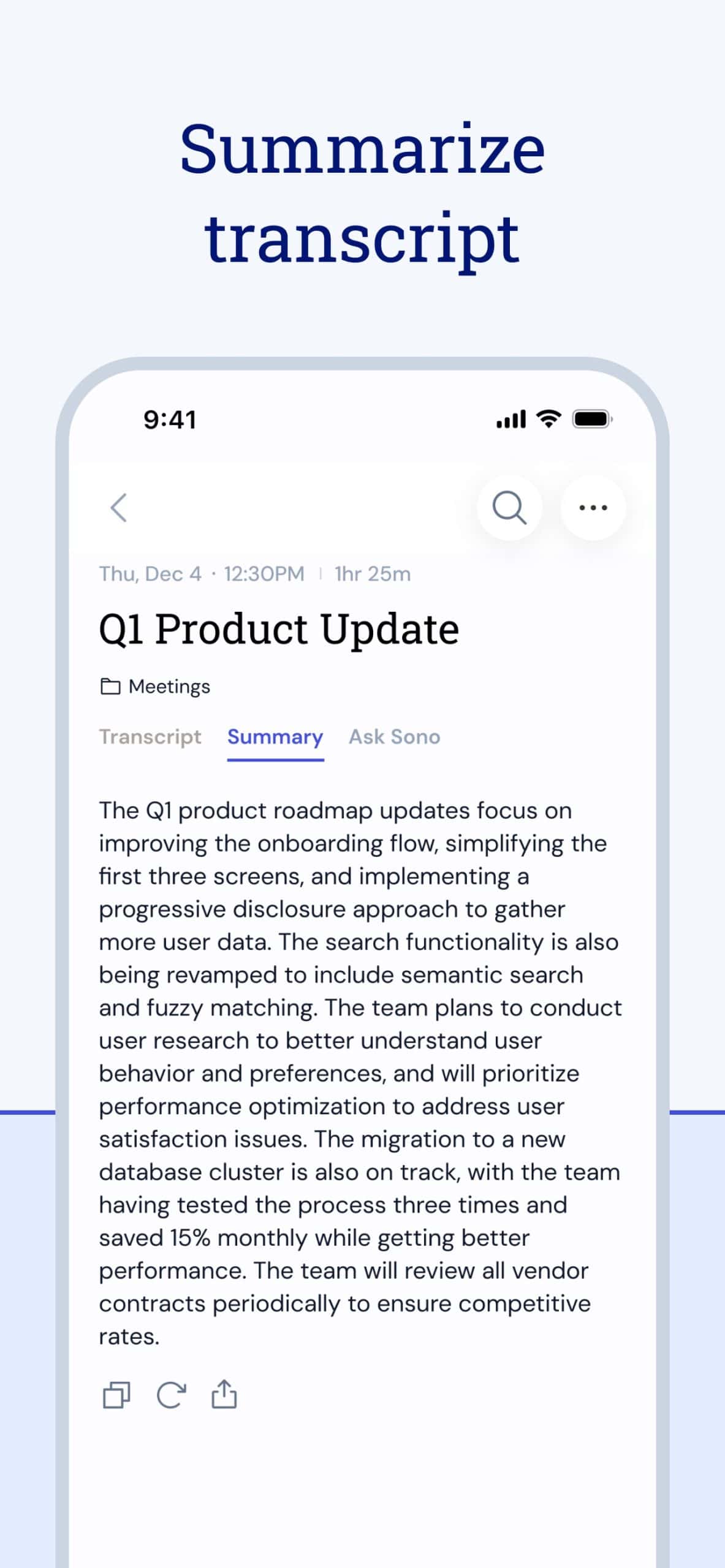 Summarize transcript

9:41

Thu, Dec 4 · 12:30PM | 1hr 25m

Q1 Product Update

Meetings

Transcript Summary Ask Sono

The Q1 product roadmap updates focus on improving the onboarding flow, simplifying the first three screens, and implementing a progressive disclosure approach to gather more user data. The search functionality is also being revamped to include semantic search and fuzzy matching. The team plans to conduct user research to better understand user behavior and preferences, and will prioritize performance optimization to address user satisfaction issues. The migration to a new database cluster is also on track, with the team having tested the process three times and saved 15% monthly while getting better performance. The team will review all vendor contracts periodically to ensure competitive rates.